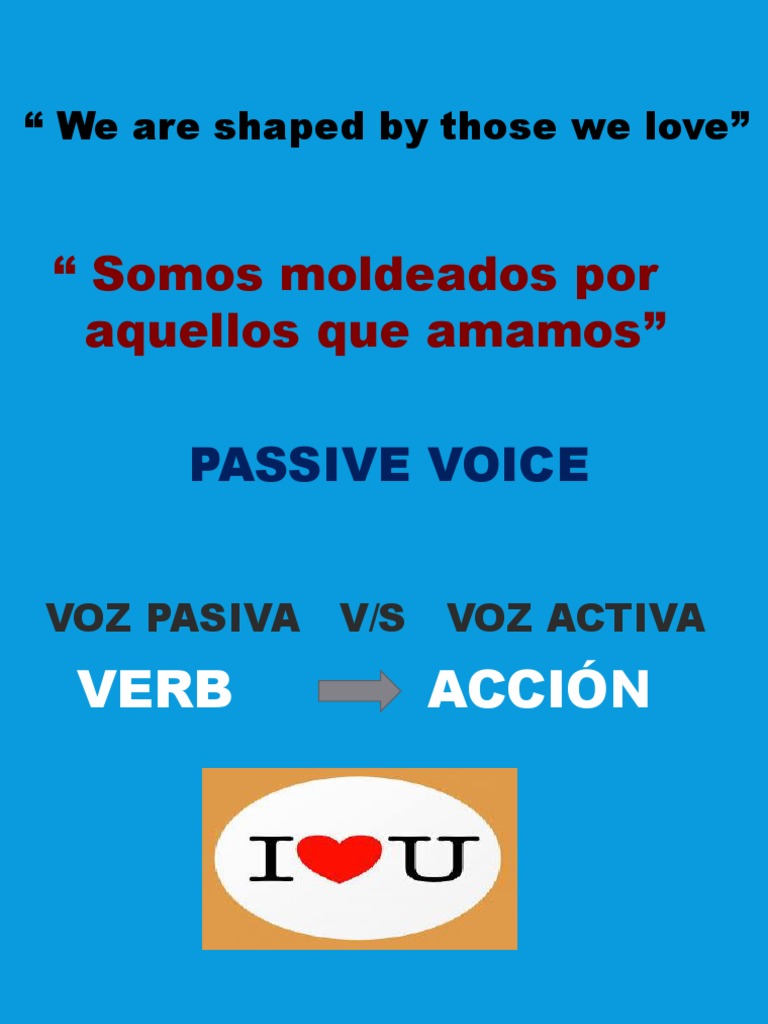 “ We are shaped by those we love”

“ Somos moldeados por aquellos que amamos”

PASSIVE VOICE

VOZ PASIVA V/S VOZ ACTIVA

VERB ACCIÓN

I U